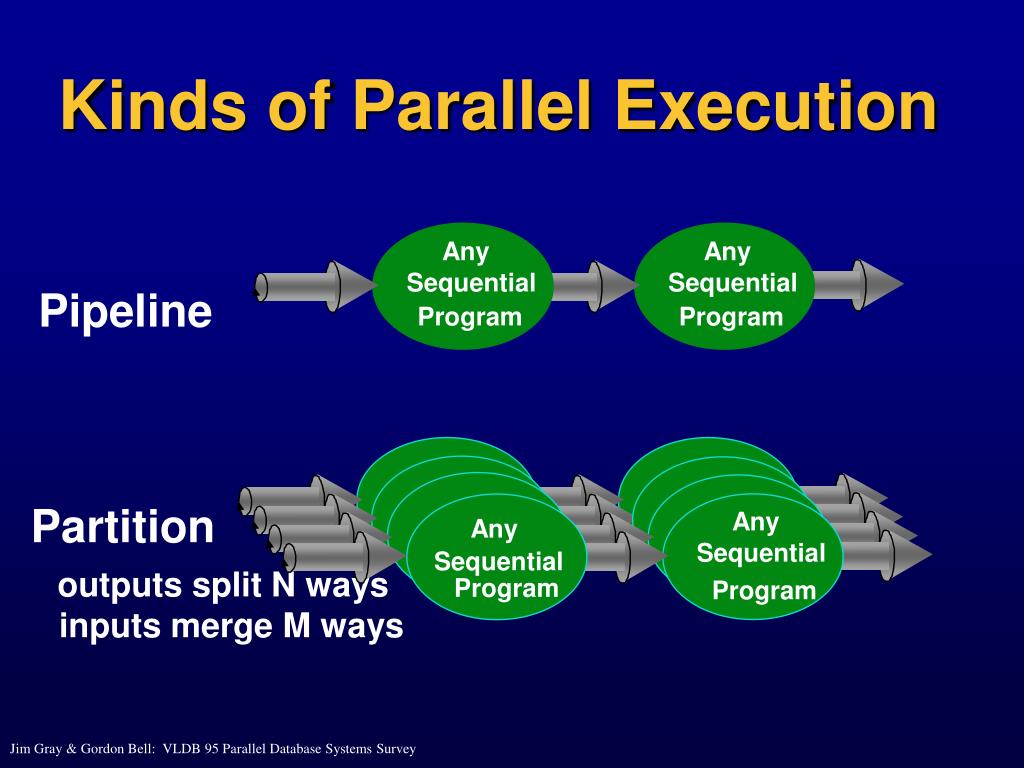 Kinds of Parallel Execution

Pipeline

Any Sequential Program

Any Sequential Program

Partition

outputs split N ways
inputs merge M ways

Any Sequential Program

Any Sequential Program

Jim Gray & Gordon Bell: VLDB 95 Parallel Database Systems Survey